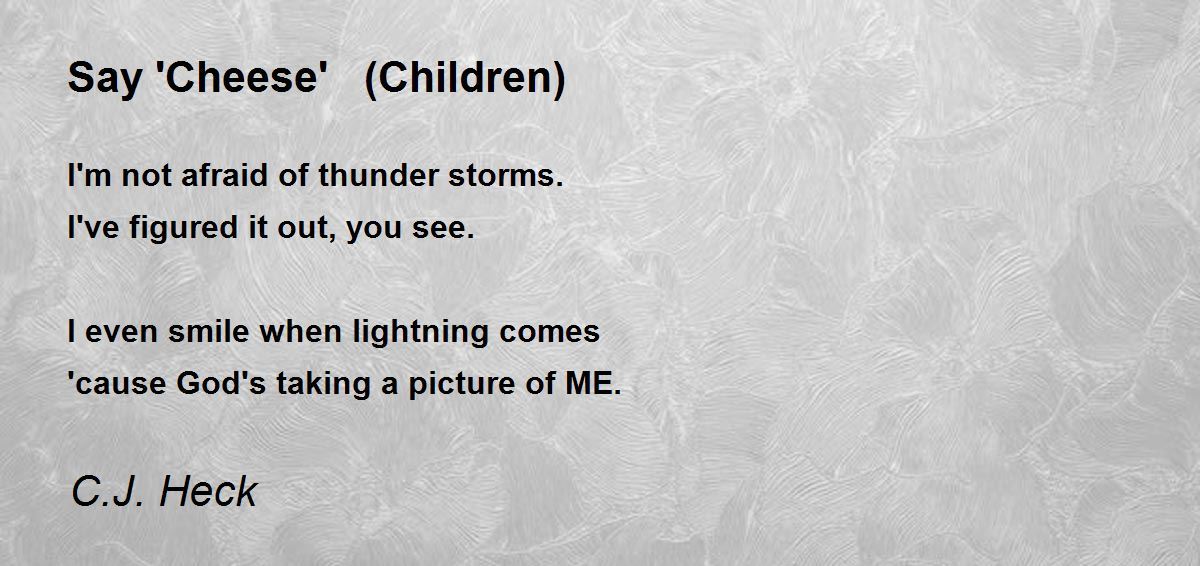 Say 'Cheese'   (Children)

I'm not afraid of thunder storms.
I've figured it out, you see.

I even smile when lightning comes
'cause God's taking a picture of ME.

C.J. Heck